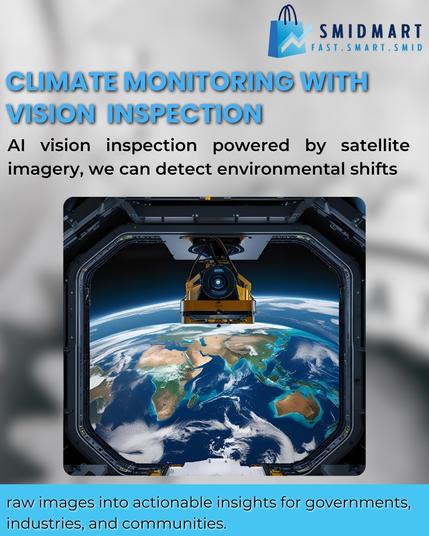 SMIDMART
FAST.SMART.SMID

CLIMATE MONITORING WITH VISION INSPECTION

AI vision inspection powered by satellite imagery, we can detect environmental shifts

raw images into actionable insights for governments, industries, and communities.